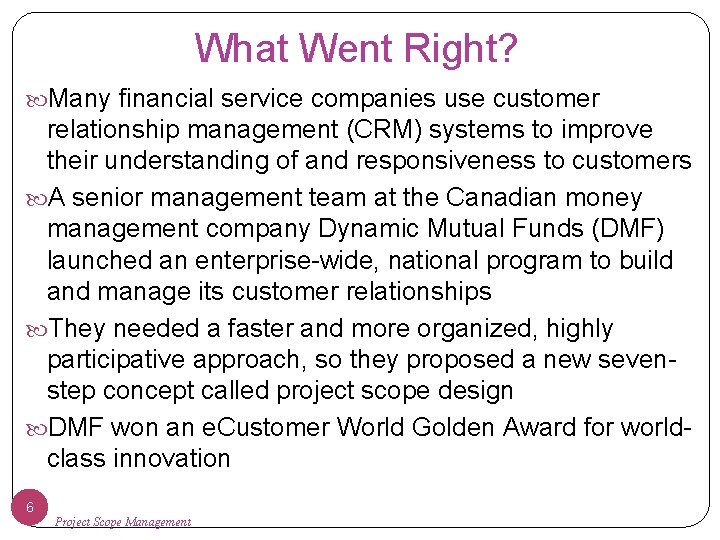 What Went Right?

Many financial service companies use customer relationship management (CRM) systems to improve their understanding of and responsiveness to customers

A senior management team at the Canadian money management company Dynamic Mutual Funds (DMF) launched an enterprise-wide, national program to build and manage its customer relationships

They needed a faster and more organized, highly participative approach, so they proposed a new seven-step concept called project scope design

DMF won an eCustomer World Golden Award for world-class innovation

6

Project Scope Management